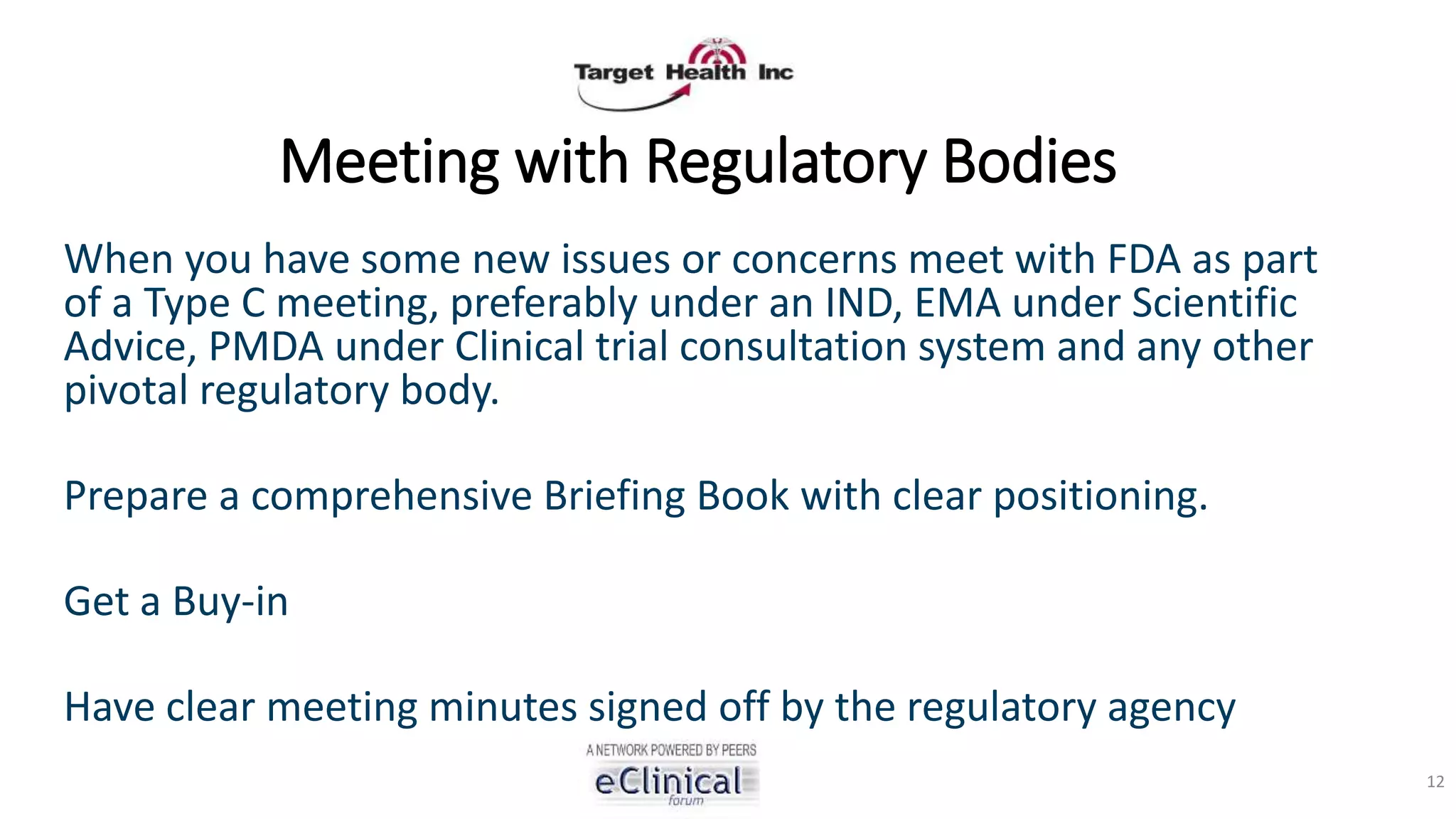 Target Health Inc

Meeting with Regulatory Bodies

When you have some new issues or concerns meet with FDA as part of a Type C meeting, preferably under an IND, EMA under Scientific Advice, PMDA under Clinical trial consultation system and any other pivotal regulatory body.

Prepare a comprehensive Briefing Book with clear positioning.

Get a Buy-in

Have clear meeting minutes signed off by the regulatory agency

A NETWORK POWERED BY PEERS
eClinical
forum

12